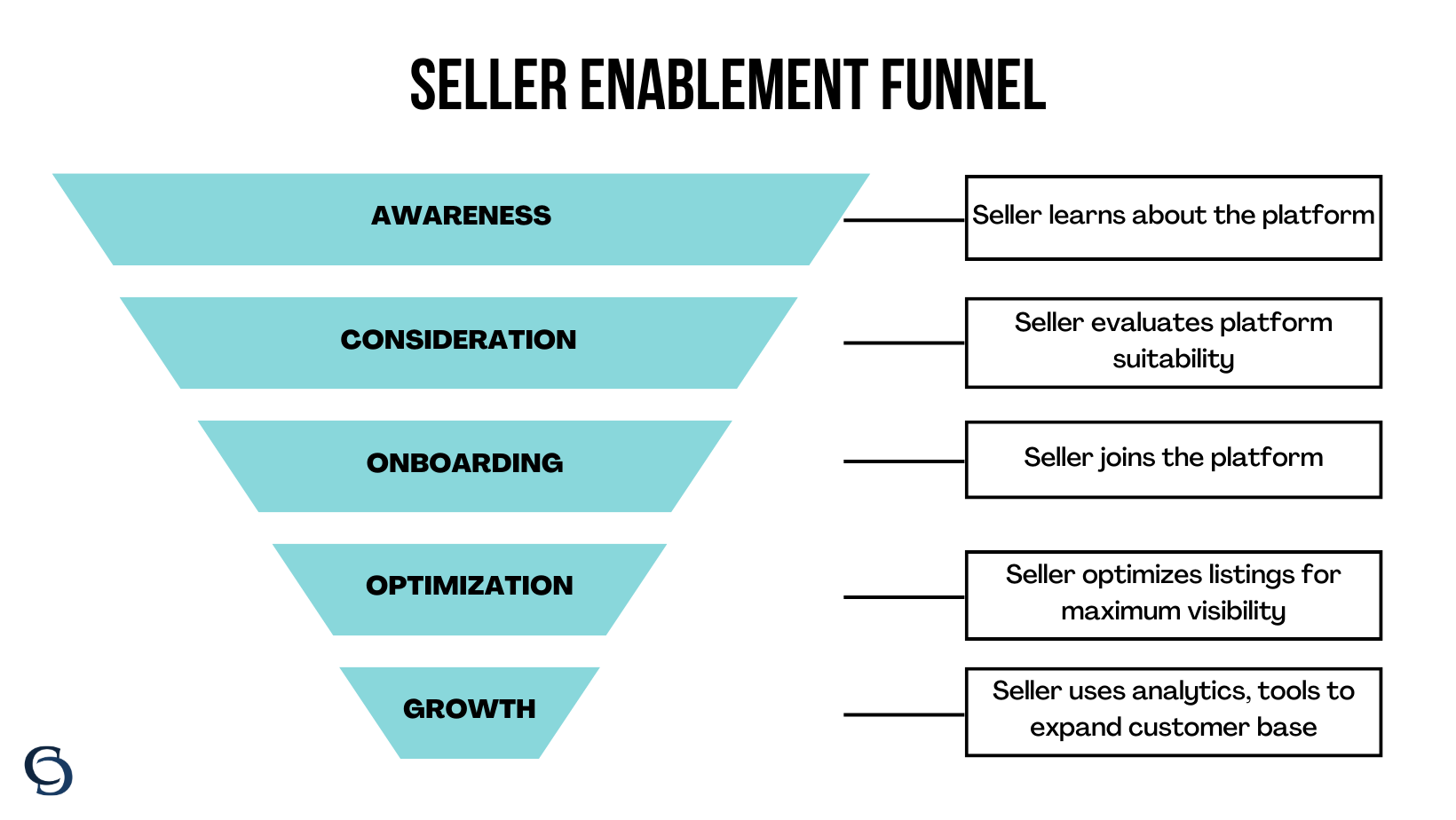 SELLER ENABLEMENT FUNNEL

AWARENESS

Seller learns about the platform

CONSIDERATION

Seller evaluates platform suitability

ONBOARDING

Seller joins the platform

OPTIMIZATION

Seller optimizes listings for maximum visibility

GROWTH

Seller uses analytics, tools to expand customer base